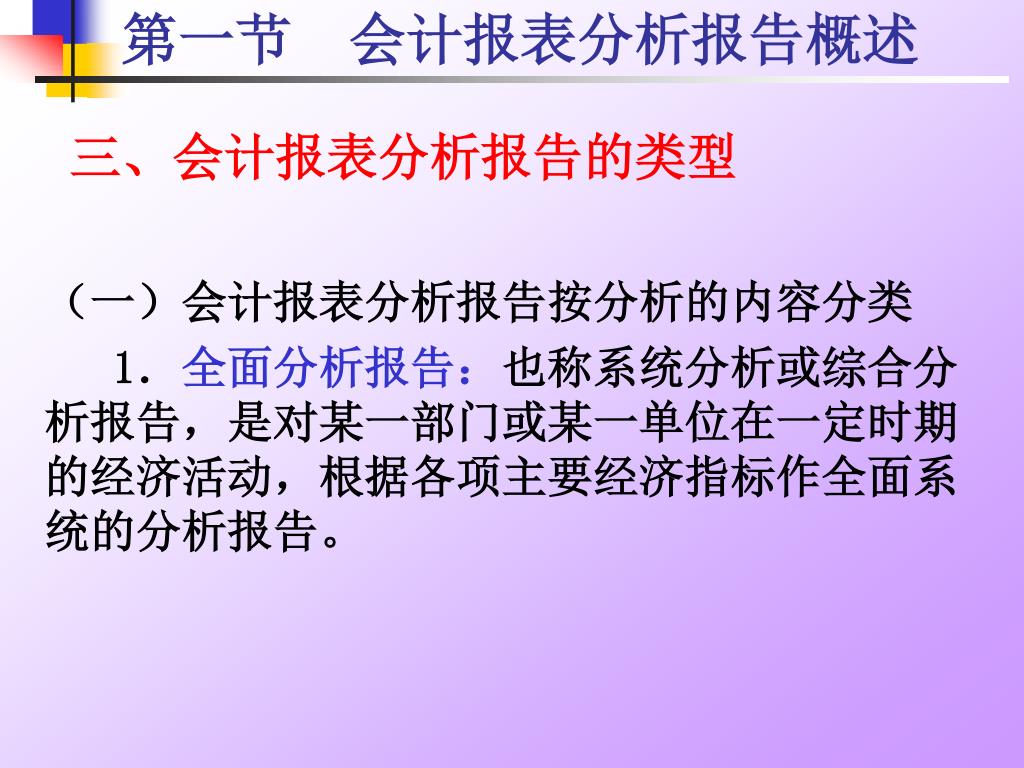 第一节　会计报表分析报告概述

三、会计报表分析报告的类型

（一）会计报表分析报告按分析的内容分类

1．全面分析报告：也称系统分析或综合分析报告，是对某一部门或某一单位在一定时期的经济活动，根据各项主要经济指标作全面系统的分析报告。